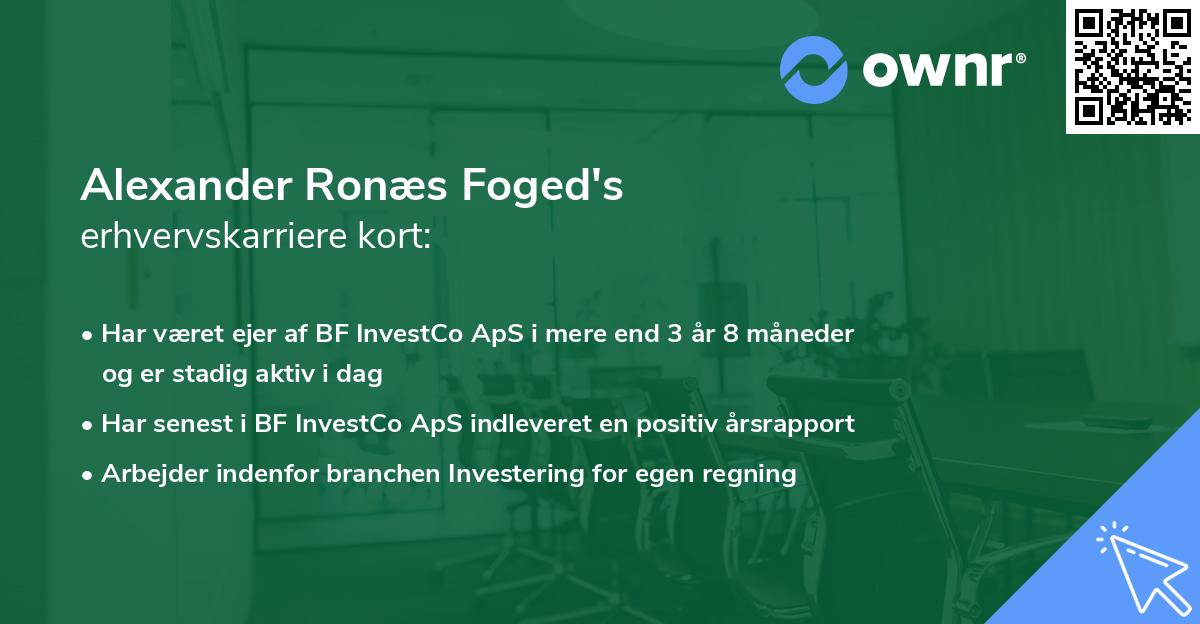 ownr®

Alexander Ronæs Foged's
erhvervskarriere kort:

• Har været ejer af BF InvestCo ApS i mere end 3 år 8 måneder og er stadig aktiv i dag
• Har senest i BF InvestCo ApS indleveret en positiv årsrapport
• Arbejder indenfor branchen Investering for egen regning